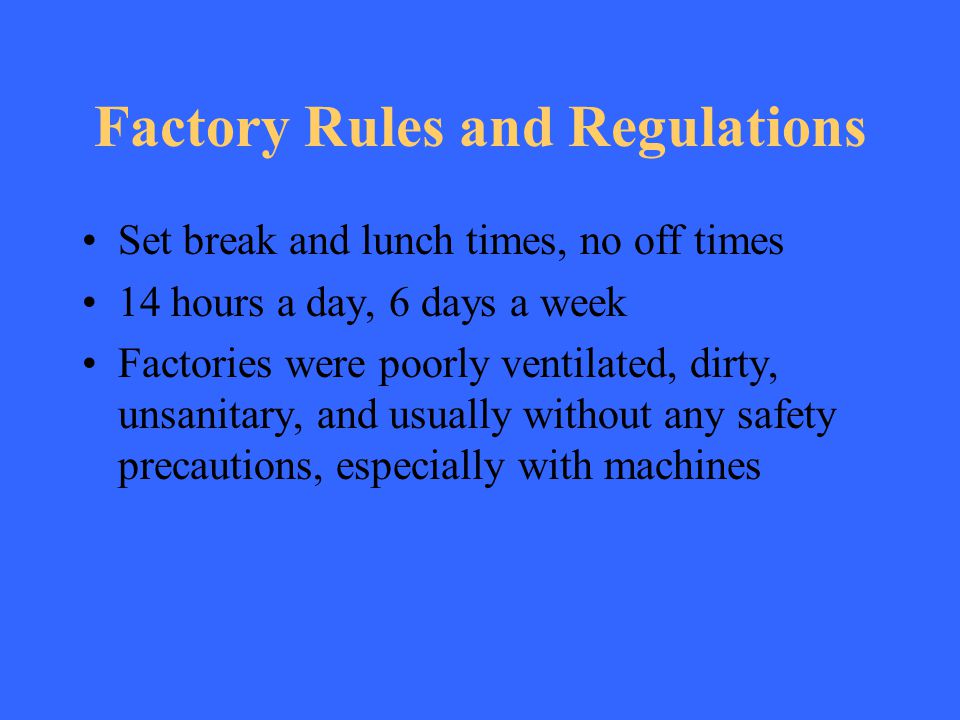 Factory Rules and Regulations

• Set break and lunch times, no off times
• 14 hours a day, 6 days a week
• Factories were poorly ventilated, dirty, unsanitary, and usually without any safety precautions, especially with machines